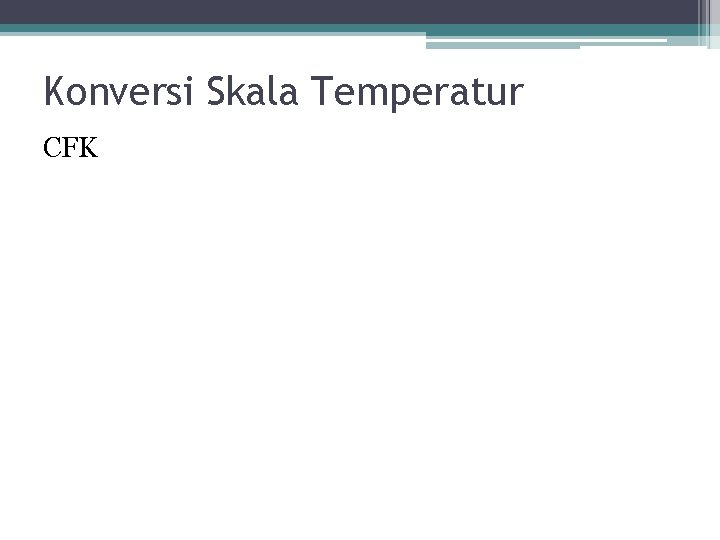 Konversi Skala Temperatur

CFK